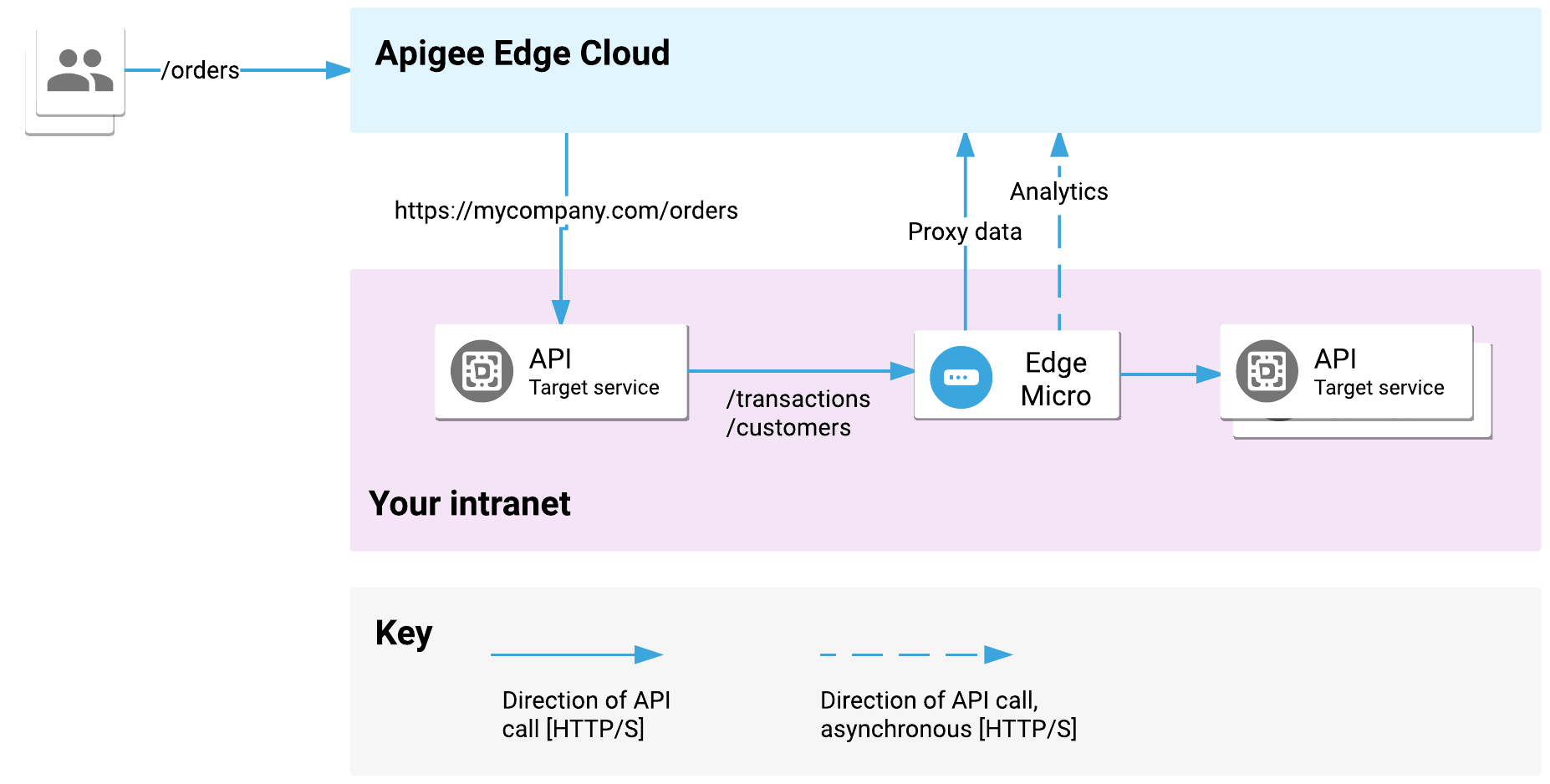 /orders

Apigee Edge Cloud

https://mycompany.com/orders

Analytics

Proxy data

API
Target service

/transactions
/customers

Edge
Micro

API
Target service

Your intranet

Key

Direction of API call [HTTP/S]

Direction of API call, asynchronous [HTTP/S]